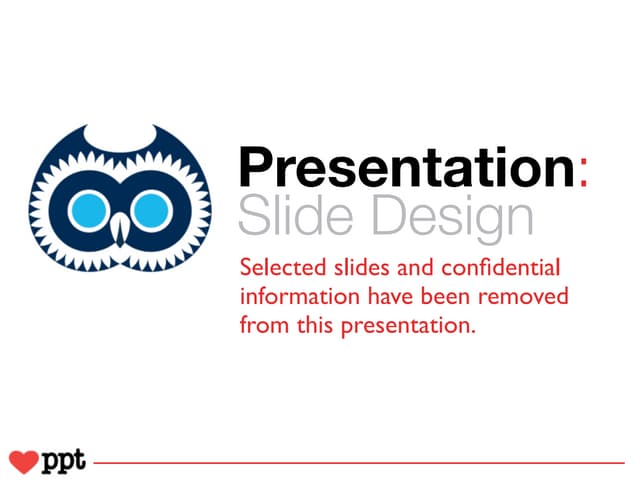 Presentation:
Slide Design

Selected slides and confidential information have been removed from this presentation.

ppt